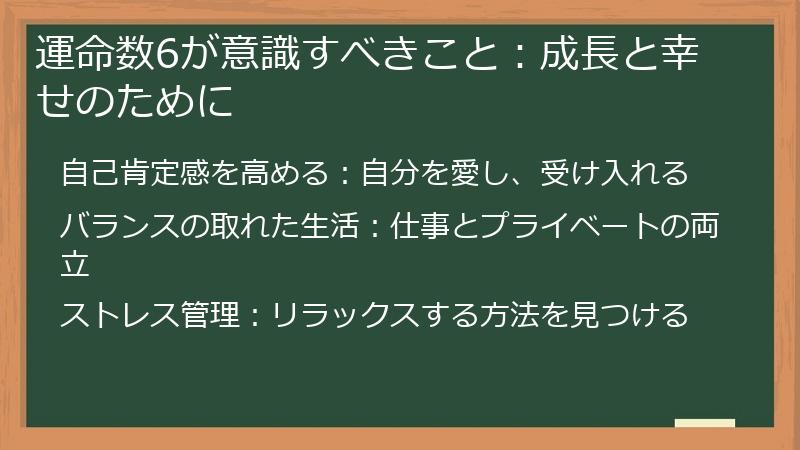 運命数6が意識すべきこと：成長と幸せのために

自己肯定感を高める：自分を愛し、受け入れる

バランスの取れた生活：仕事とプライベートの両立

ストレス管理：リラックスする方法を見つける